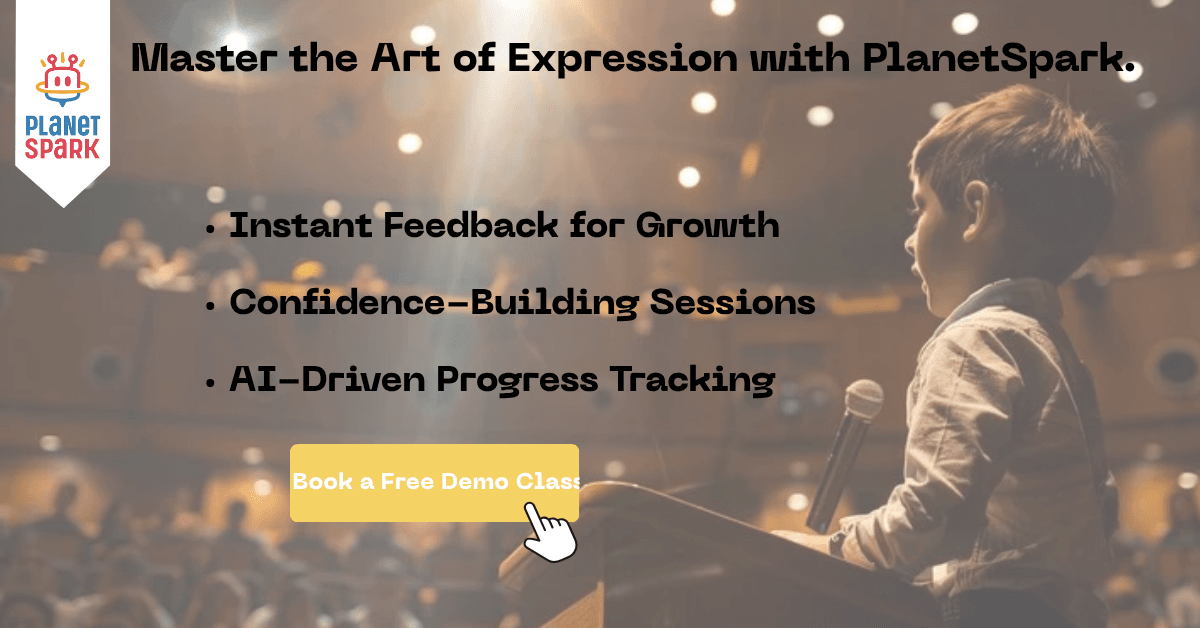 PLANET SPARK

Master the Art of Expression with PlanetSpark.

• Instant Feedback for Growth

• Confidence-Building Sessions

• AI-Driven Progress Tracking

Book a Free Demo Class